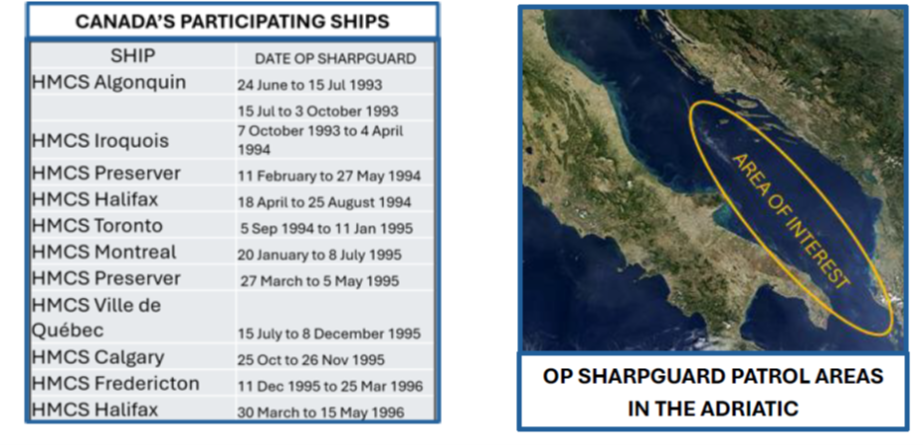 CANADA'S PARTICIPATING SHIPS

| SHIP | DATE OP SHARPGUARD |
|---|---|
| HMCS Algonquin | 24 June to 15 Jul 1993 |
| | 15 Jul to 3 October 1993 |
| HMCS Iroquois | 7 October 1993 to 4 April 1994 |
| HMCS Preserver | 11 February to 27 May 1994 |
| HMCS Halifax | 18 April to 25 August 1994 |
| HMCS Toronto | 5 Sep 1994 to 11 Jan 1995 |
| HMCS Montreal | 20 January to 8 July 1995 |
| HMCS Preserver | 27 March to 5 May 1995 |
| HMCS Ville de Québec | 15 July to 8 December 1995 |
| HMCS Calgary | 25 Oct to 26 Nov 1995 |
| HMCS Fredericton | 11 Dec 1995 to 25 Mar 1996 |
| HMCS Halifax | 30 March to 15 May 1996 |

AREA OF INTEREST

OP SHARPGUARD PATROL AREAS IN THE ADRIATIC